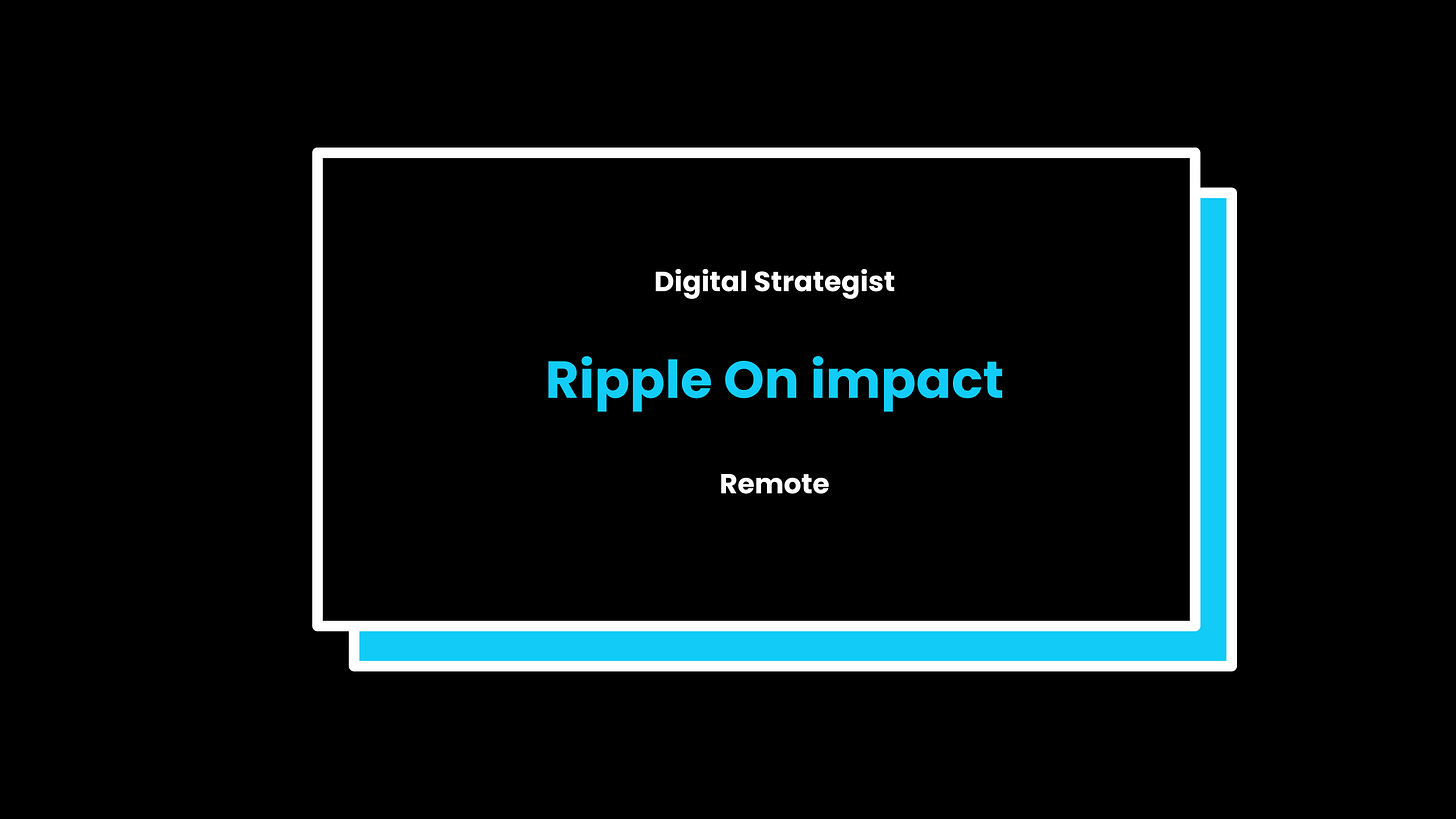 Digital Strategist

Ripple On impact

Remote